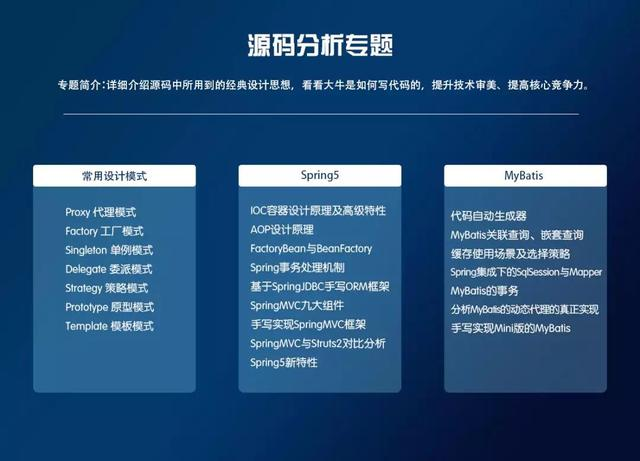 源码分析专题

专题简介：详细介绍源码中所用到的经典设计思想，看看大牛是如何写代码的，提升技术审美、提高核心竞争力。

常用设计模式

Proxy 代理模式
Factory 工厂模式
Singleton 单例模式
Delegate 委派模式
Strategy 策略模式
Prototype 原型模式
Template 模板模式

Spring5

IOC容器设计原理及高级特性
AOP设计原理
FactoryBean与BeanFactory
Spring事务处理机制
基于SpringJDBC手写ORM框架
SpringMVC九大组件
手写实现SpringMVC框架
SpringMVC与Struts2对比分析
Spring5新特性

MyBatis

代码自动生成器
MyBatis关联查询、嵌套查询
缓存使用场景及选择策略
Spring集成下的SqlSession与Mapper
MyBatis的事务
分析MyBatis的动态代理的真正实现
手写实现Mini版的MyBatis